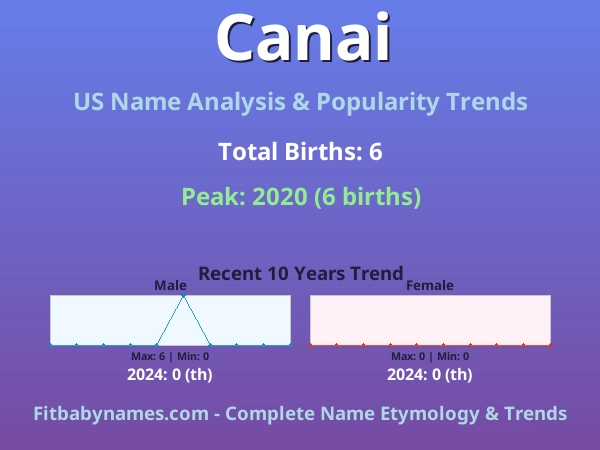 Canai

US Name Analysis & Popularity Trends

Total Births: 6

Peak: 2020 (6 births)

Recent 10 Years Trend

Male

Max: 6 | Min: 0

2024: 0 (th)

Female

Max: 0 | Min: 0

2024: 0 (th)

Fitbabynames.com - Complete Name Etymology & Trends